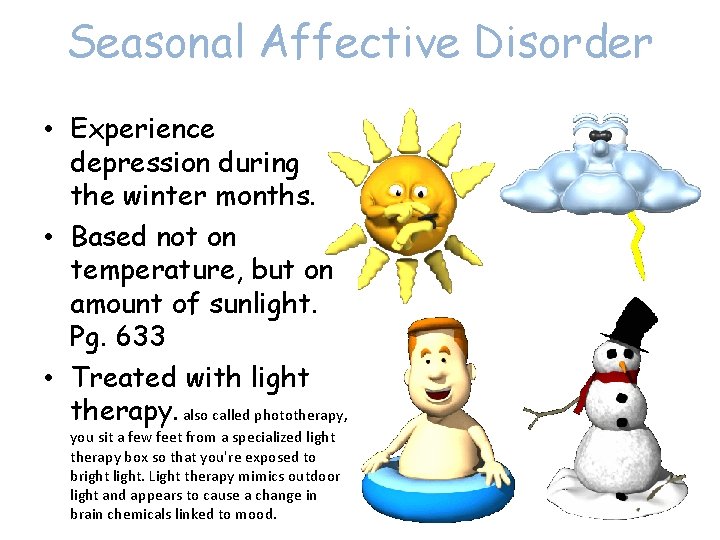 Seasonal Affective Disorder

• Experience depression during the winter months.
• Based not on temperature, but on amount of sunlight. Pg. 633
• Treated with light therapy. also called phototherapy, you sit a few feet from a specialized light therapy box so that you're exposed to bright light. Light therapy mimics outdoor light and appears to cause a change in brain chemicals linked to mood.